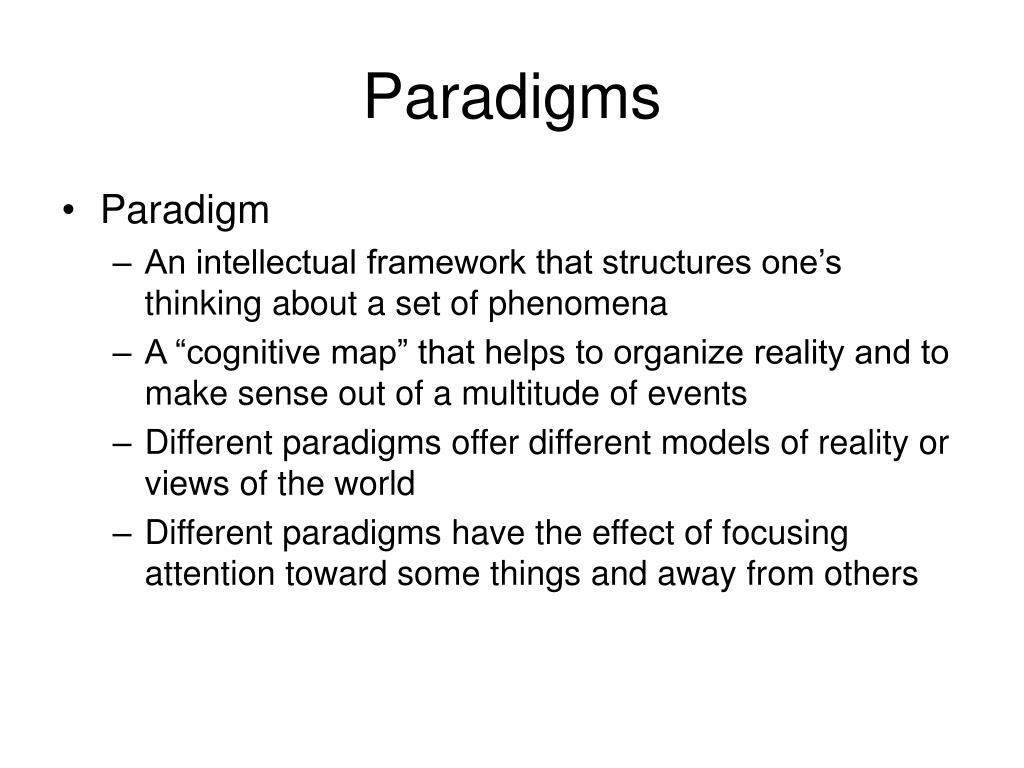 Paradigms

• Paradigm
– An intellectual framework that structures one’s thinking about a set of phenomena
– A “cognitive map” that helps to organize reality and to make sense out of a multitude of events
– Different paradigms offer different models of reality or views of the world
– Different paradigms have the effect of focusing attention toward some things and away from others